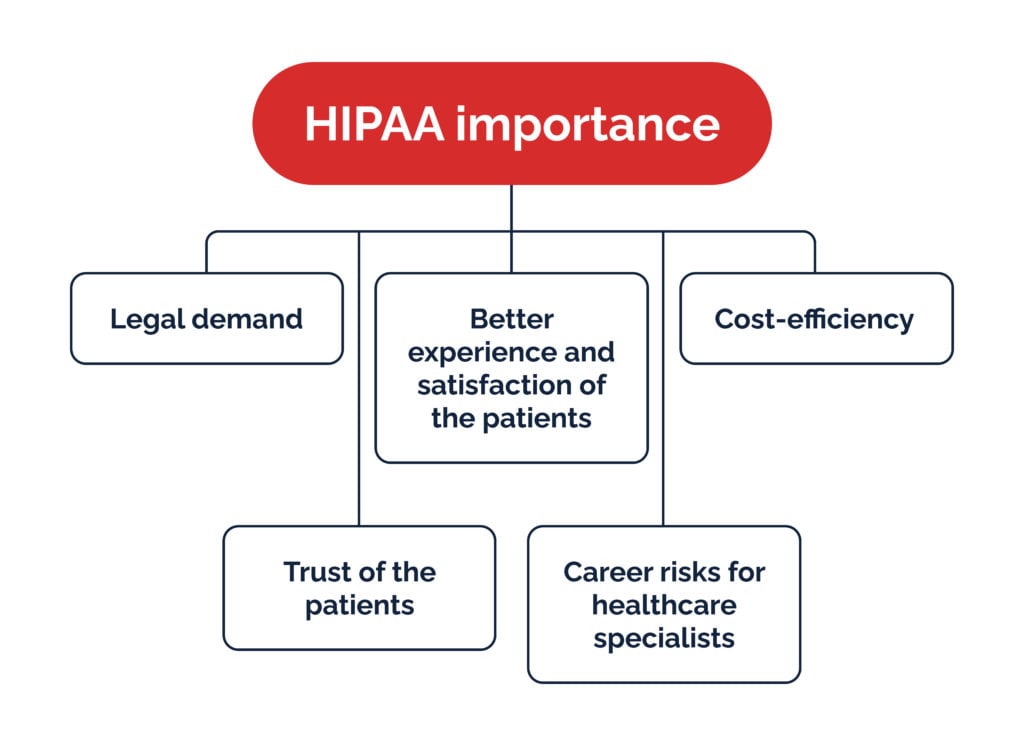 HIPAA importance

Legal demand

Better experience and satisfaction of the patients

Cost-efficiency

Trust of the patients

Career risks for healthcare specialists